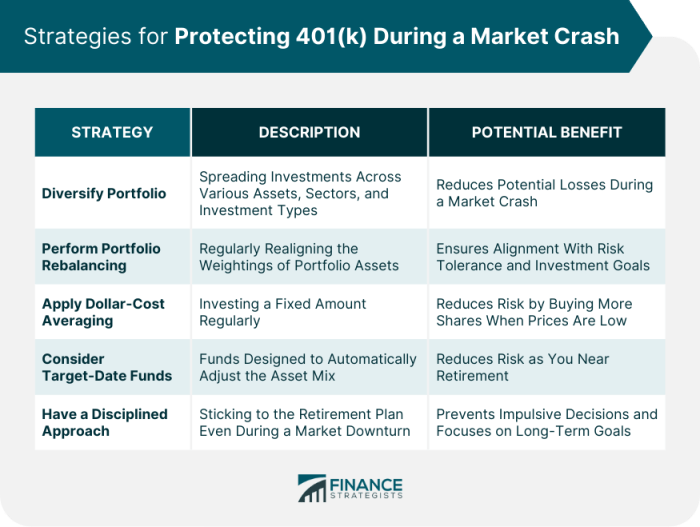 Strategies for Protecting 401(k) During a Market Crash

| STRATEGY | DESCRIPTION | POTENTIAL BENEFIT |
|---|---|---|
| Diversify Portfolio | Spreading Investments Across Various Assets, Sectors, and Investment Types | Reduces Potential Losses During a Market Crash |
| Perform Portfolio Rebalancing | Regularly Realigning the Weightings of Portfolio Assets | Ensures Alignment With Risk Tolerance and Investment Goals |
| Apply Dollar-Cost Averaging | Investing a Fixed Amount Regularly | Reduces Risk by Buying More Shares When Prices Are Low |
| Consider Target-Date Funds | Funds Designed to Automatically Adjust the Asset Mix | Reduces Risk as You Near Retirement |
| Have a Disciplined Approach | Sticking to the Retirement Plan Even During a Market Downturn | Prevents Impulsive Decisions and Focuses on Long-Term Goals |

FINANCE STRATEGISTS